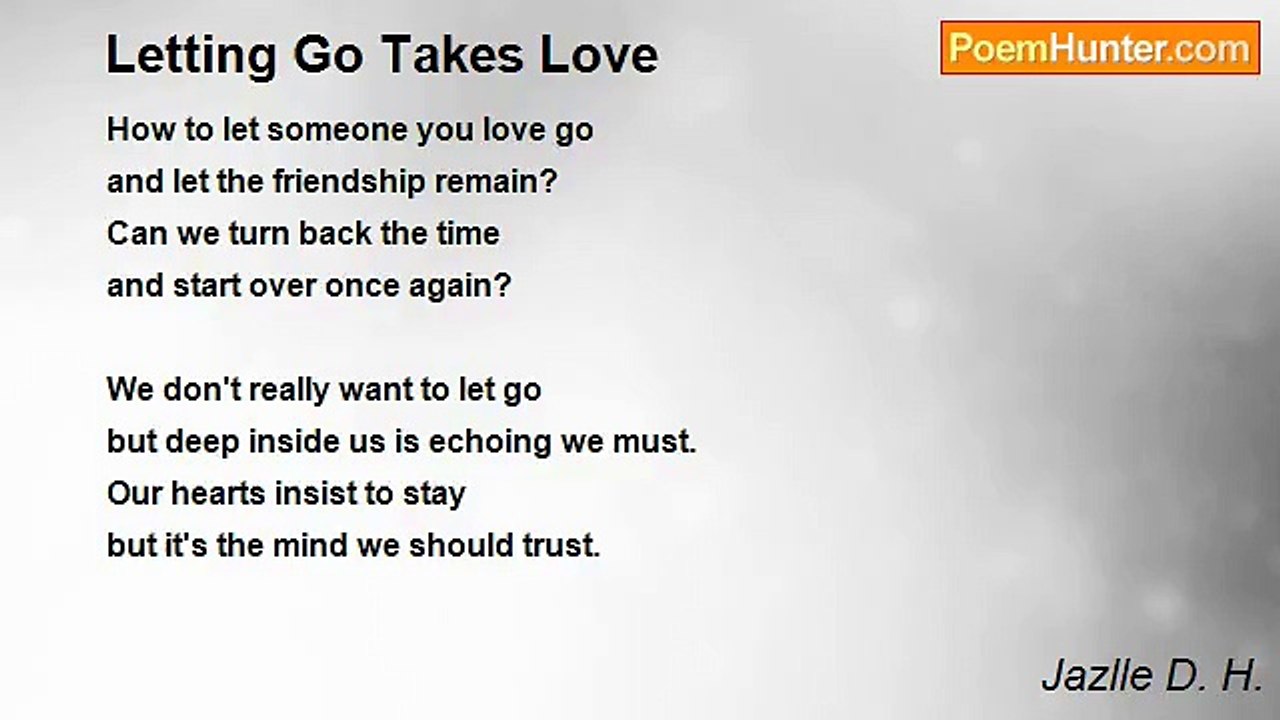 Letting Go Takes Love

PoemHunter.com

How to let someone you love go
and let the friendship remain?
Can we turn back the time
and start over once again?

We don't really want to let go
but deep inside us is echoing we must.
Our hearts insist to stay
but it's the mind we should trust.

Jazlle D. H.